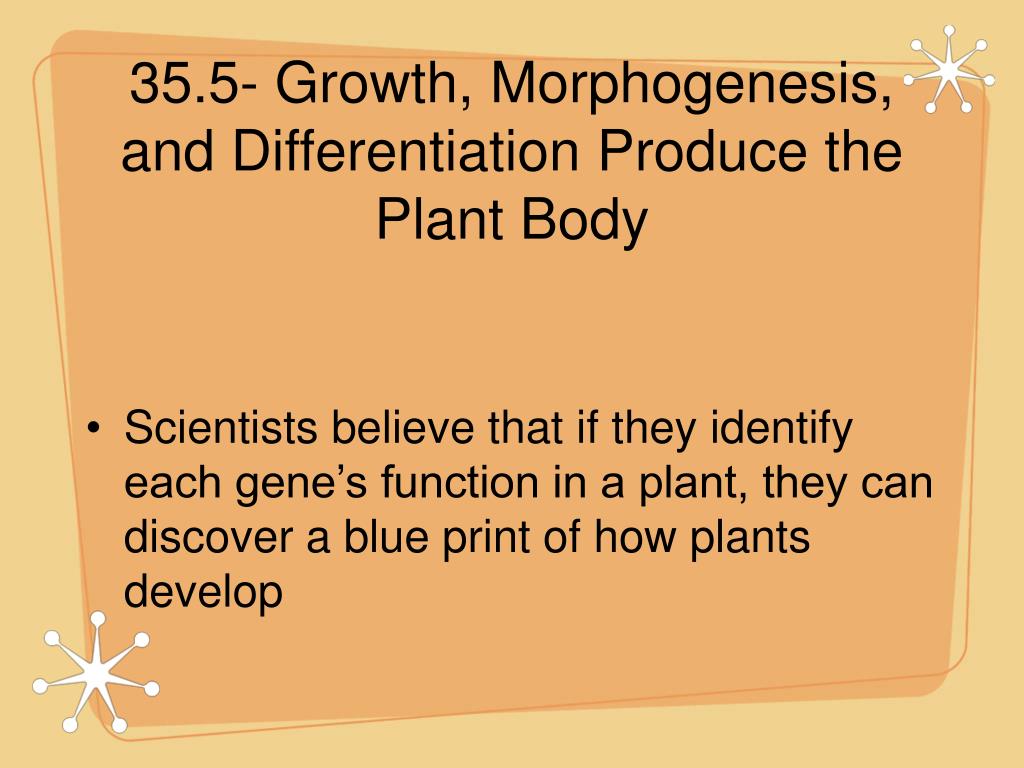 35.5- Growth, Morphogenesis, and Differentiation Produce the Plant Body

• Scientists believe that if they identify each gene’s function in a plant, they can discover a blue print of how plants develop